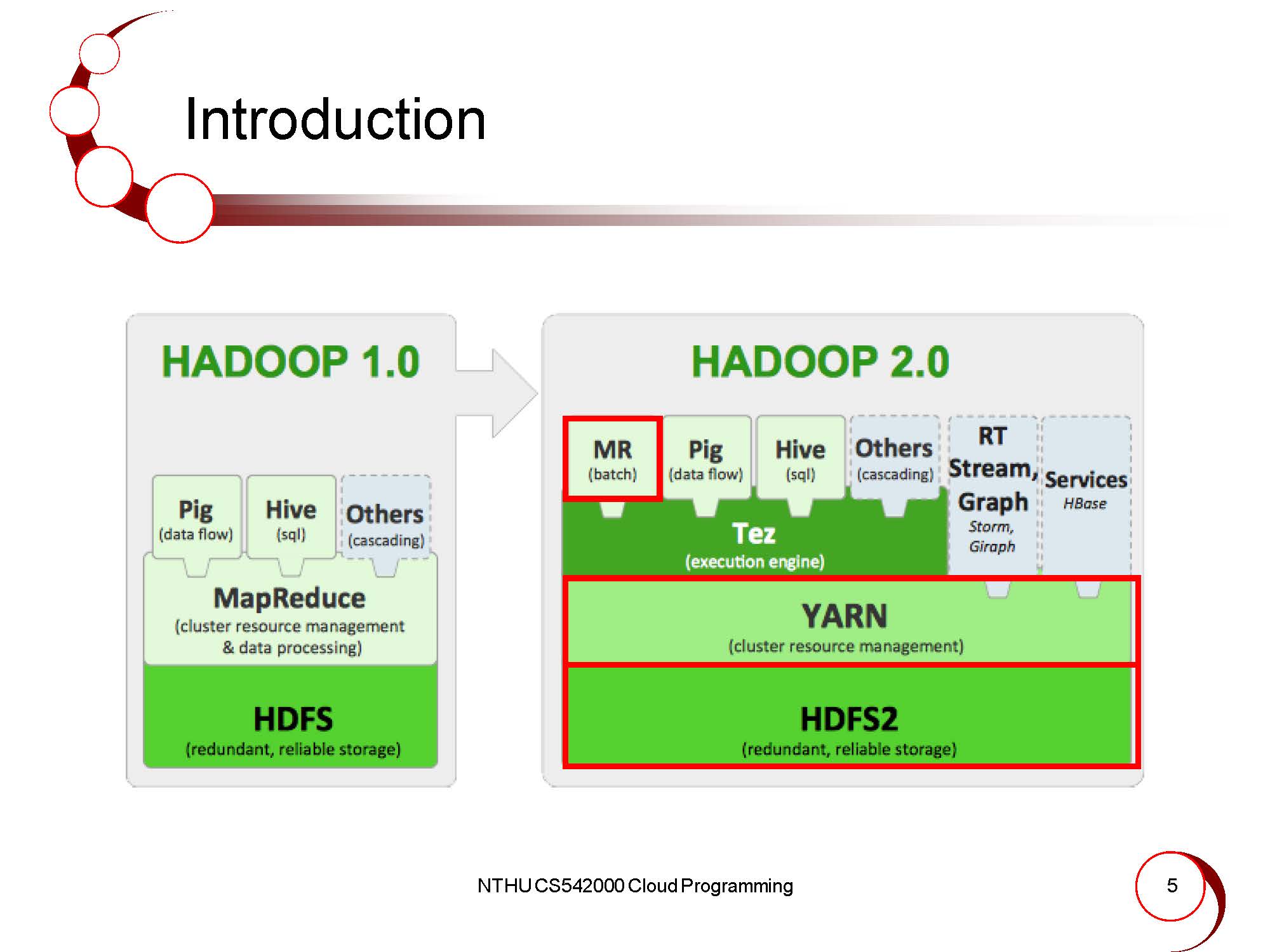 Introduction

HADOOP 1.0

Pig
(data flow)

Hive
(sql)

Others
(cascading)

MapReduce
(cluster resource management & data processing)

HDFS
(redundant, reliable storage)

HADOOP 2.0

MR
(batch)

Pig
(data flow)

Hive
(sql)

Others
(cascading)

RT Stream, Graph
Storm, Giraph

Services
HBase

Tez
(execution engine)

YARN
(cluster resource management)

HDFS2
(redundant, reliable storage)

NTHU CS542000 Cloud Programming

5